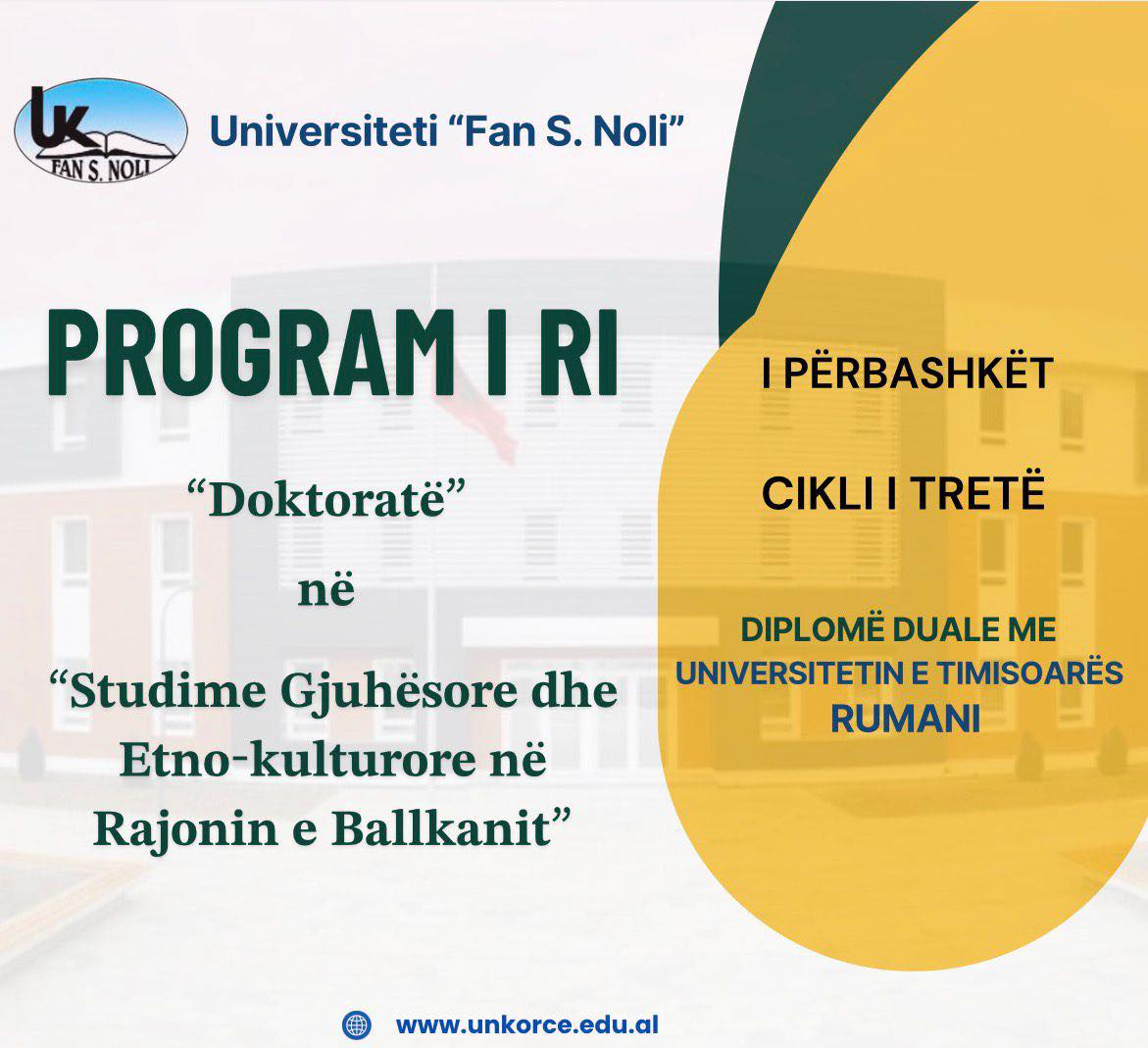 UK
FAN S. NOLI

Universiteti “Fan S. Noli”

PROGRAM I RI

“Doktoratë”

në

“Studime Gjuhësore dhe Etno-kulturore në Rajonin e Ballkanit”

I PËRBASHKËT

CIKLI I TRETË

DIPLOMË DUALE ME UNIVERSITETIN E TIMISOARËS RUMANI

www.unkorce.edu.al